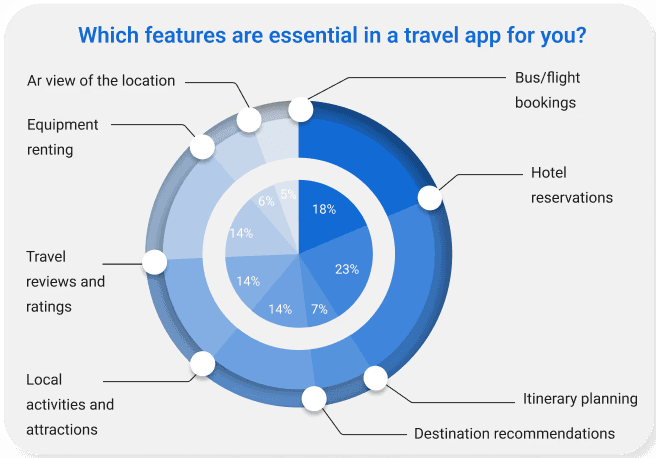 Which features are essential in a travel app for you?

Ar view of the location

Equipment renting

Travel reviews and ratings

Local activities and attractions

Bus/flight bookings

Hotel reservations

Itinerary planning

Destination recommendations

18%
23%
7%
14%
14%
14%
6%
5%